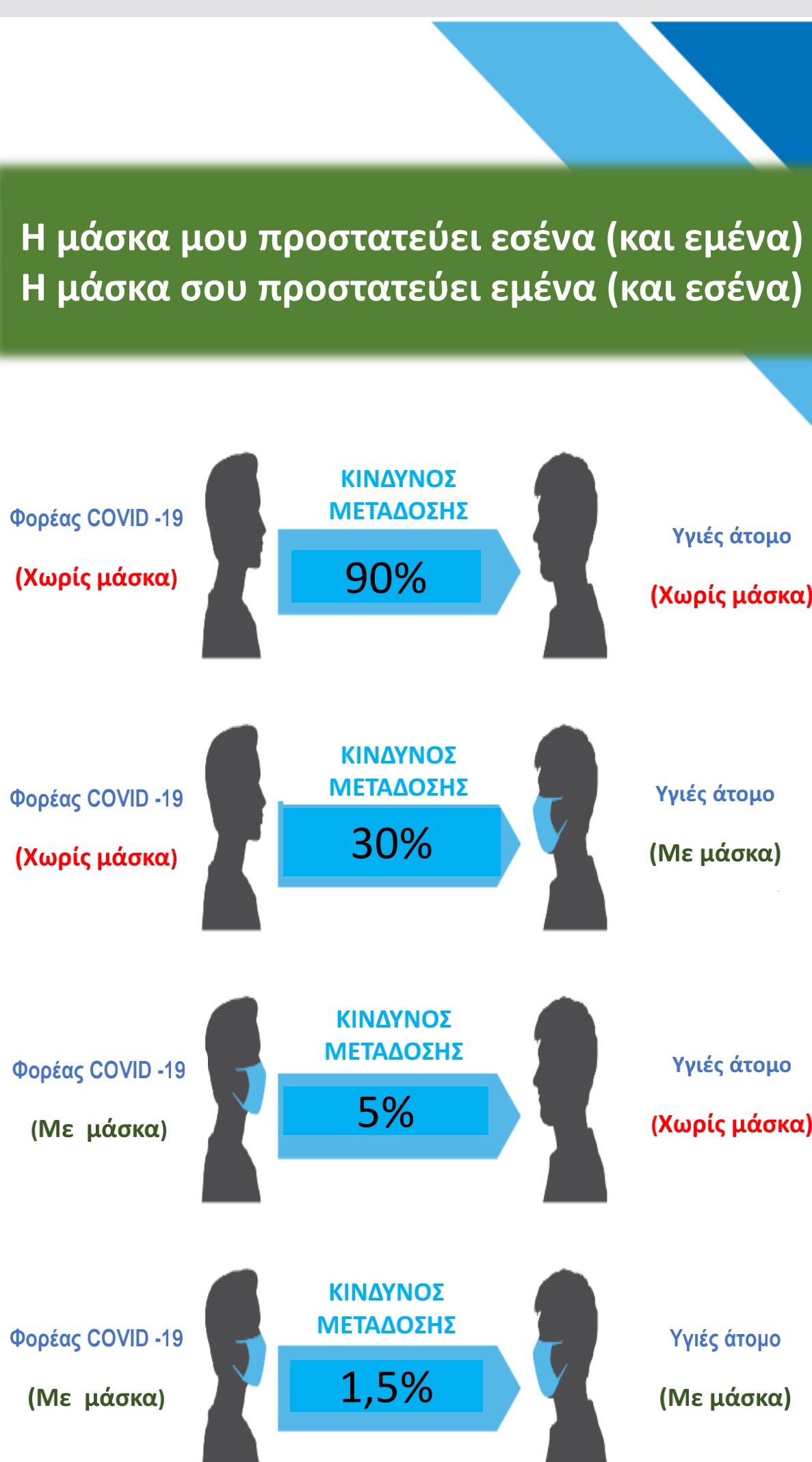 Η μάσκα μου προστατεύει εσένα (και εμένα)
Η μάσκα σου προστατεύει εμένα (και εσένα)

Φορέας COVID -19
(Χωρίς μάσκα)

ΚΙΝΔΥΝΟΣ ΜΕΤΑΔΟΣΗΣ
90%

Υγιές άτομο
(Χωρίς μάσκα)

Φορέας COVID -19
(Χωρίς μάσκα)

ΚΙΝΔΥΝΟΣ ΜΕΤΑΔΟΣΗΣ
30%

Υγιές άτομο
(Με μάσκα)

Φορέας COVID -19
(Με μάσκα)

ΚΙΝΔΥΝΟΣ ΜΕΤΑΔΟΣΗΣ
5%

Υγιές άτομο
(Χωρίς μάσκα)

Φορέας COVID -19
(Με μάσκα)

ΚΙΝΔΥΝΟΣ ΜΕΤΑΔΟΣΗΣ
1,5%

Υγιές άτομο
(Με μάσκα)